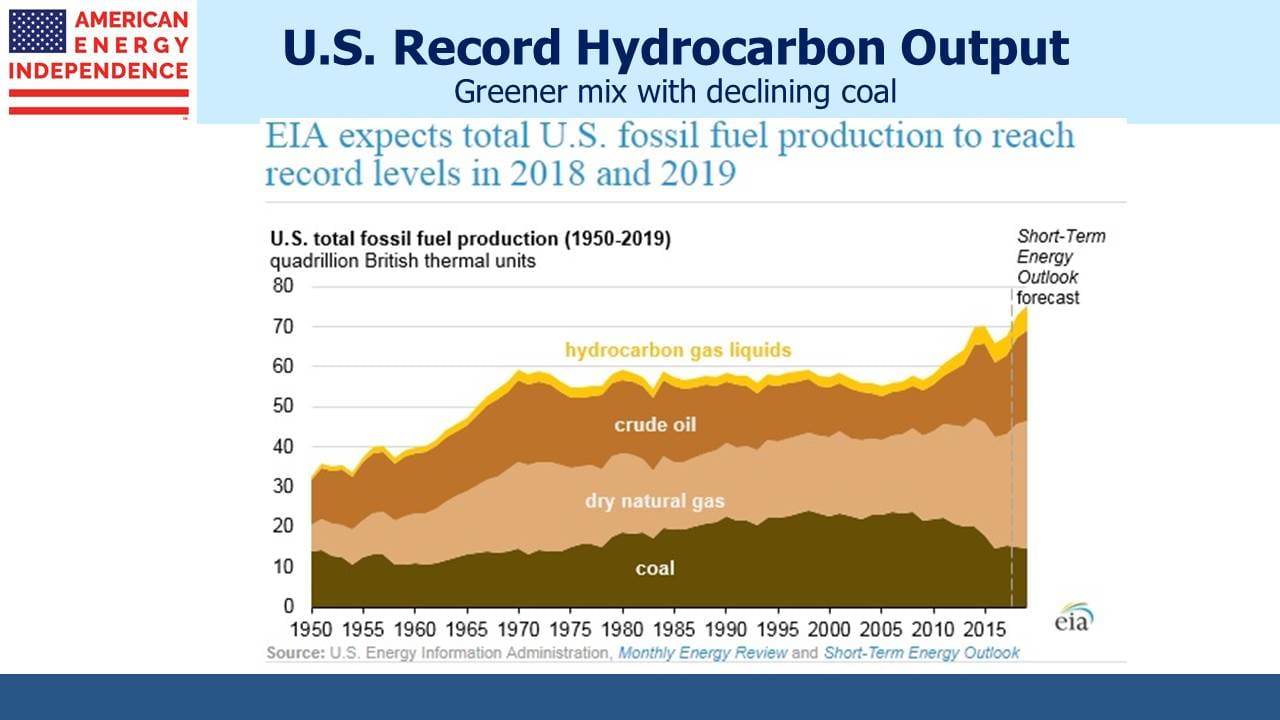 AMERICAN
ENERGY
INDEPENDENCE

U.S. Record Hydrocarbon Output
Greener mix with declining coal

EIA expects total U.S. fossil fuel production to reach record levels in 2018 and 2019

U.S. total fossil fuel production (1950-2019)
quadrillion British thermal units

Short-Term Energy Outlook forecast

80
70
60
50
40
30
20
10
0

hydrocarbon gas liquids
crude oil
dry natural gas
coal

1950 1955 1960 1965 1970 1975 1980 1985 1990 1995 2000 2005 2010 2015

eia

Source: U.S. Energy Information Administration, Monthly Energy Review and Short-Term Energy Outlook